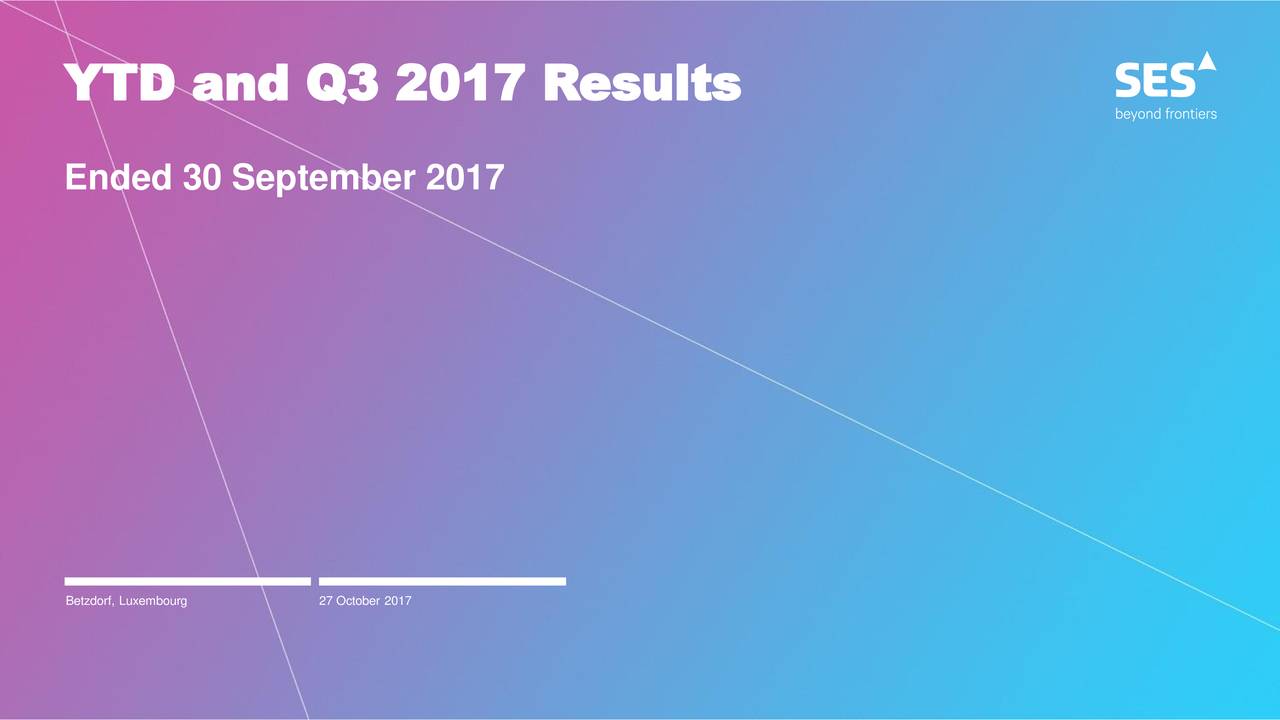 YTD and Q3 2017 Results

SES
beyond frontiers

Ended 30 September 2017

Betzdorf, Luxembourg

27 October 2017